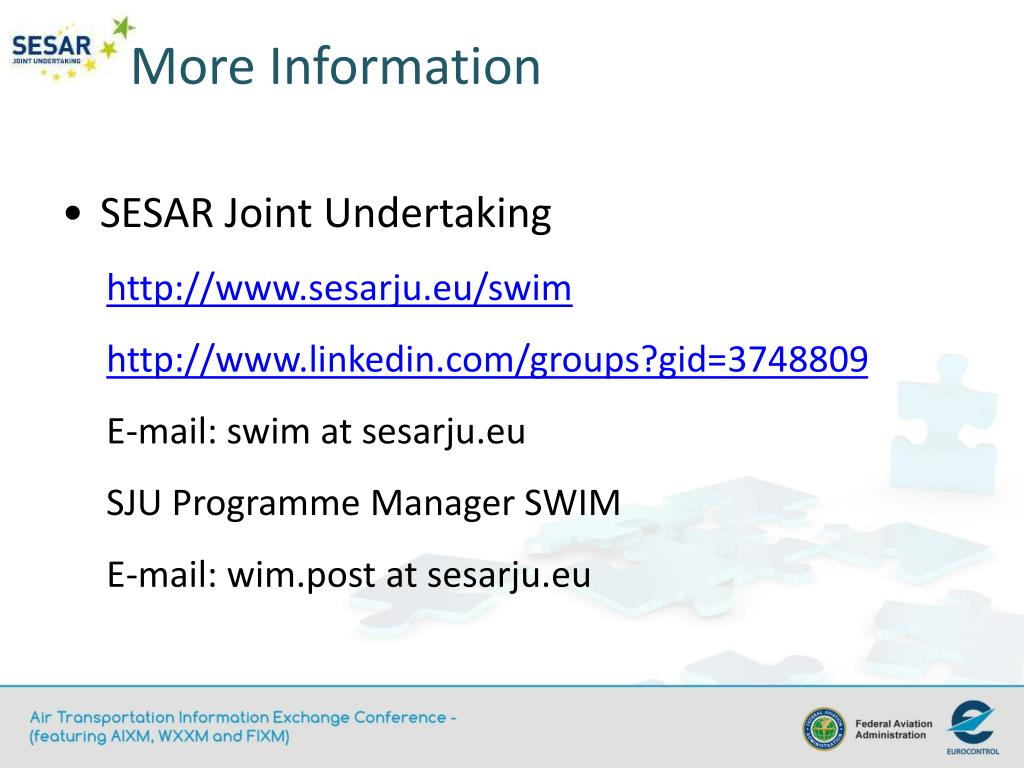 SESAR JOINT UNDERTAKING

More Information

• SESAR Joint Undertaking

http://www.sesarju.eu/swim

http://www.linkedin.com/groups?gid=3748809

E-mail: swim at sesarju.eu

SJU Programme Manager SWIM

E-mail: wim.post at sesarju.eu

Air Transportation Information Exchange Conference - (featuring AIXM, WXXM and FIXM)

Federal Aviation Administration

EUROCONTROL